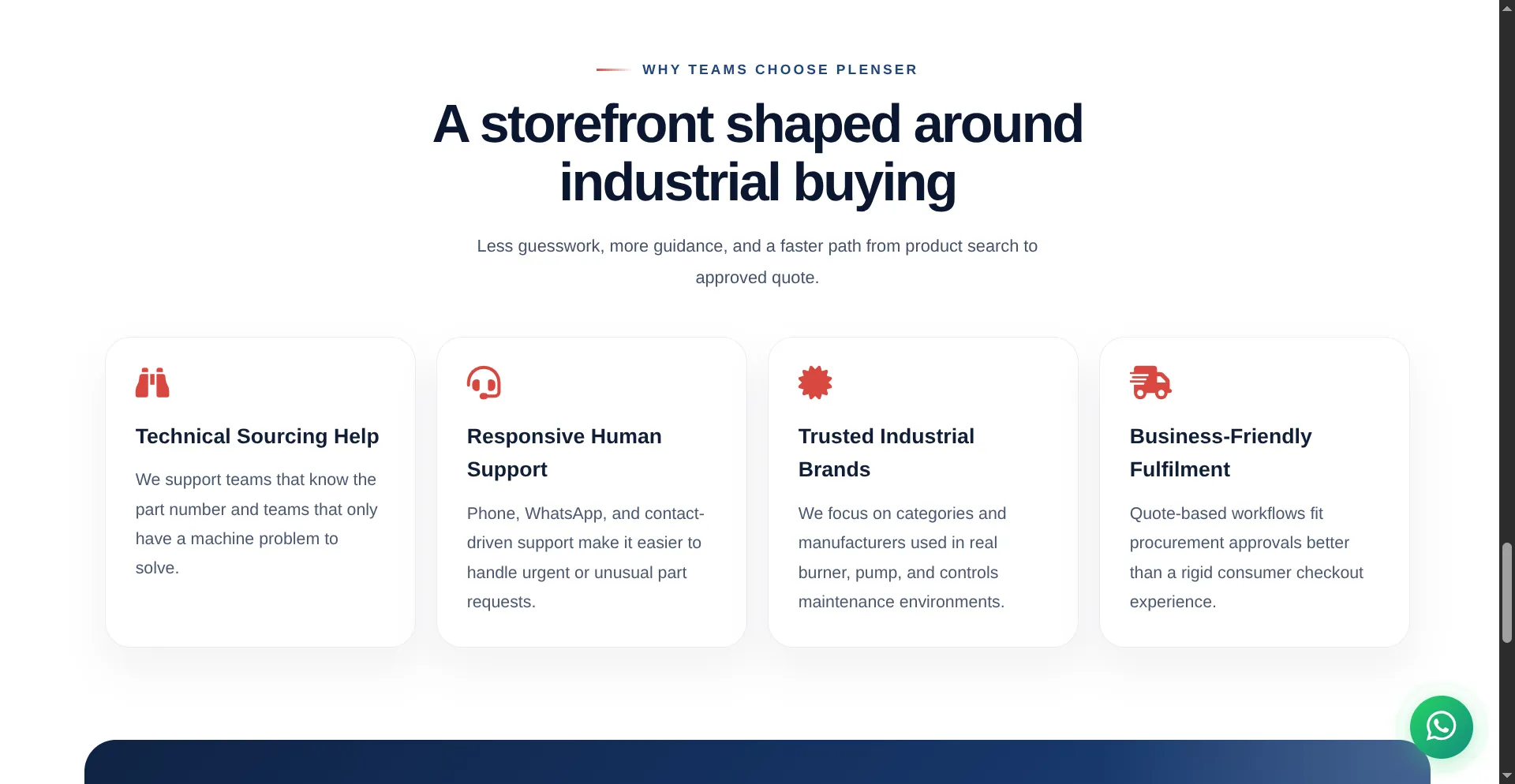 WHY TEAMS CHOOSE PLENSER

A storefront shaped around industrial buying

Less guesswork, more guidance, and a faster path from product search to approved quote.

Technical Sourcing Help

We support teams that know the part number and teams that only have a machine problem to solve.

Responsive Human Support

Phone, WhatsApp, and contact-driven support make it easier to handle urgent or unusual part requests.

Trusted Industrial Brands

We focus on categories and manufacturers used in real burner, pump, and controls maintenance environments.

Business-Friendly Fulfilment

Quote-based workflows fit procurement approvals better than a rigid consumer checkout experience.